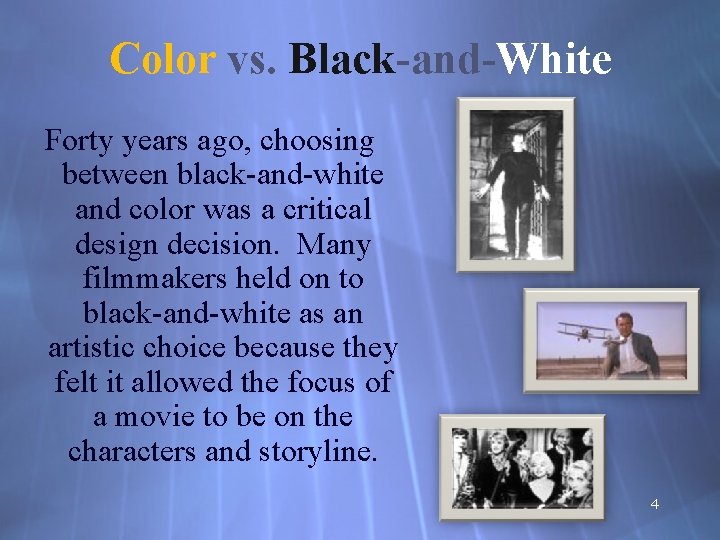 Color vs. Black-and-White

Forty years ago, choosing between black-and-white and color was a critical design decision. Many filmmakers held on to black-and-white as an artistic choice because they felt it allowed the focus of a movie to be on the characters and storyline.

4